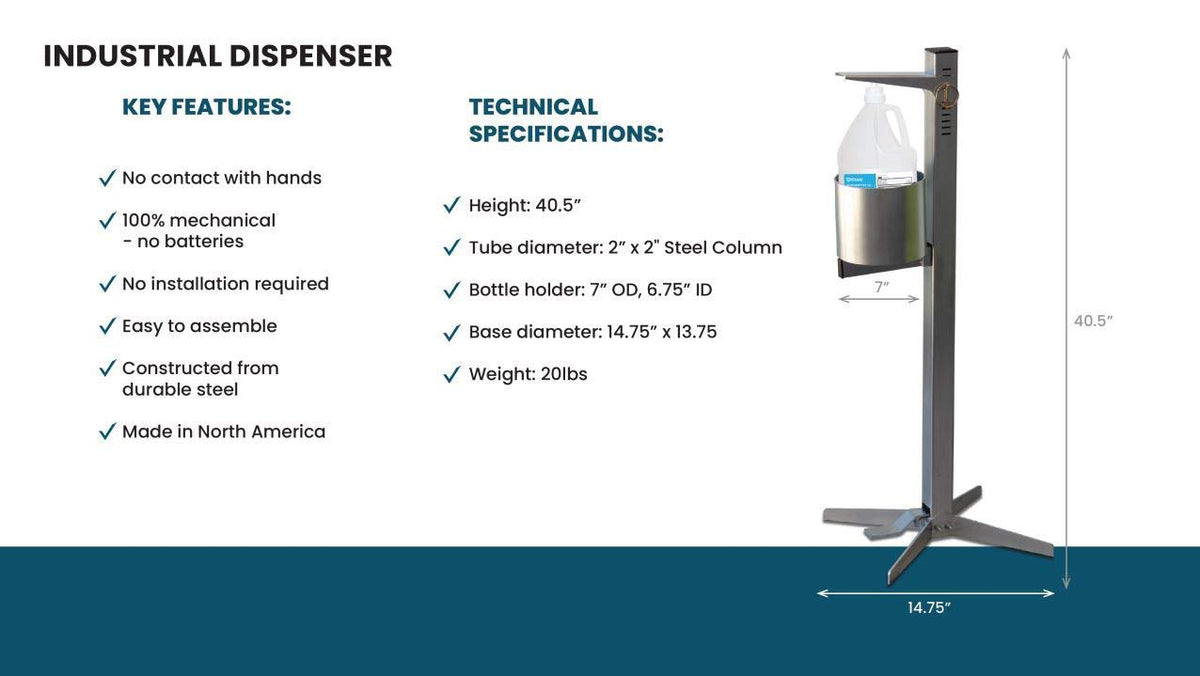 INDUSTRIAL DISPENSER

KEY FEATURES:

✓ No contact with hands

✓ 100% mechanical - no batteries

✓ No installation required

✓ Easy to assemble

✓ Constructed from durable steel

✓ Made in North America

TECHNICAL SPECIFICATIONS:

✓ Height: 40.5”

✓ Tube diameter: 2” x 2" Steel Column

✓ Bottle holder: 7” OD, 6.75” ID

✓ Base diameter: 14.75” x 13.75

✓ Weight: 20lbs

7”

40.5”

14.75”